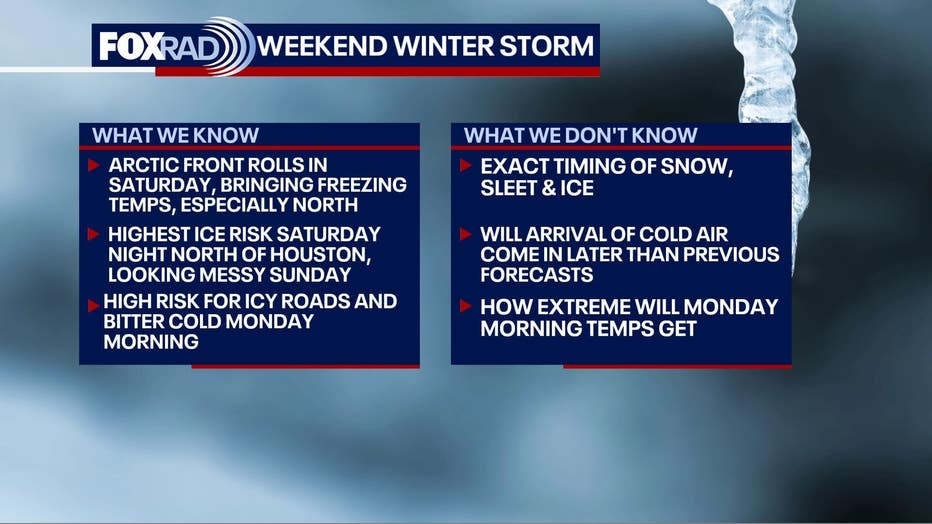 FOXRAD WEEKEND WINTER STORM

WHAT WE KNOW

ARCTIC FRONT ROLLS IN SATURDAY, BRINGING FREEZING TEMPS, ESPECIALLY NORTH

HIGHEST ICE RISK SATURDAY NIGHT NORTH OF HOUSTON, LOOKING MESSY SUNDAY

HIGH RISK FOR ICY ROADS AND BITTER COLD MONDAY MORNING

WHAT WE DON'T KNOW

EXACT TIMING OF SNOW, SLEET & ICE

WILL ARRIVAL OF COLD AIR COME IN LATER THAN PREVIOUS FORECASTS

HOW EXTREME WILL MONDAY MORNING TEMPS GET